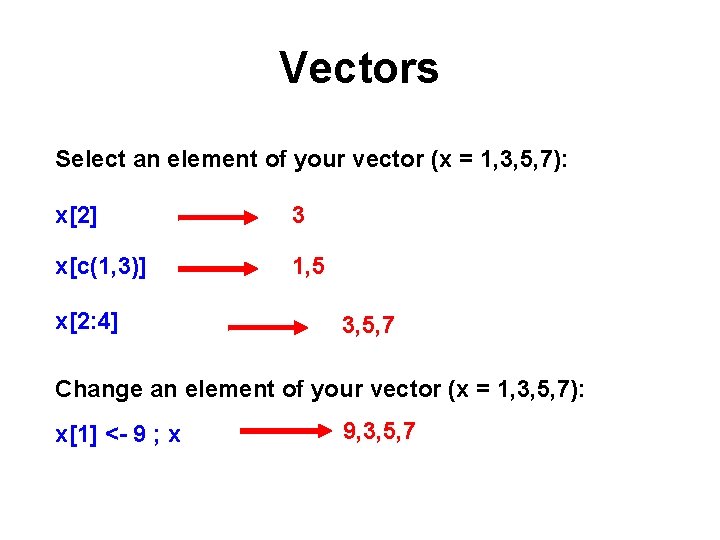 Vectors

Select an element of your vector (x = 1,3,5,7):

x[2] 3

x[c(1,3)] 1,5

x[2:4] 3,5,7

Change an element of your vector (x = 1,3,5,7):

x[1] <- 9 ; x 9,3,5,7